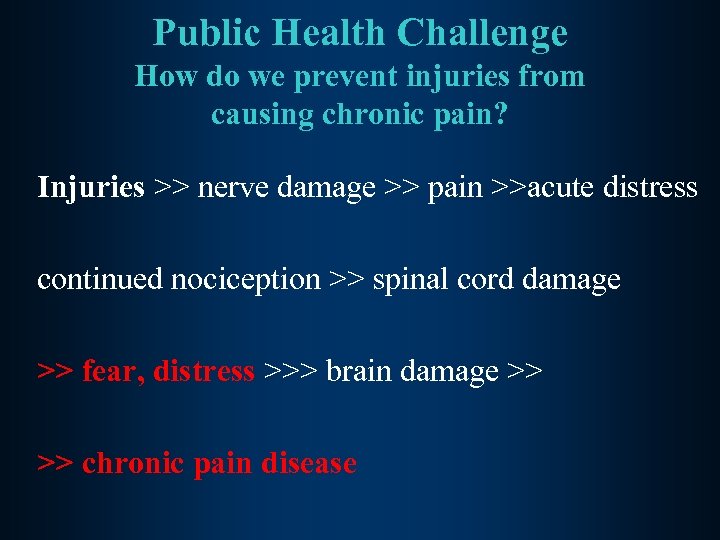 Public Health Challenge
How do we prevent injuries from causing chronic pain?

Injuries >> nerve damage >> pain >>acute distress

continued nociception >> spinal cord damage

>> fear, distress >>> brain damage >>

>> chronic pain disease